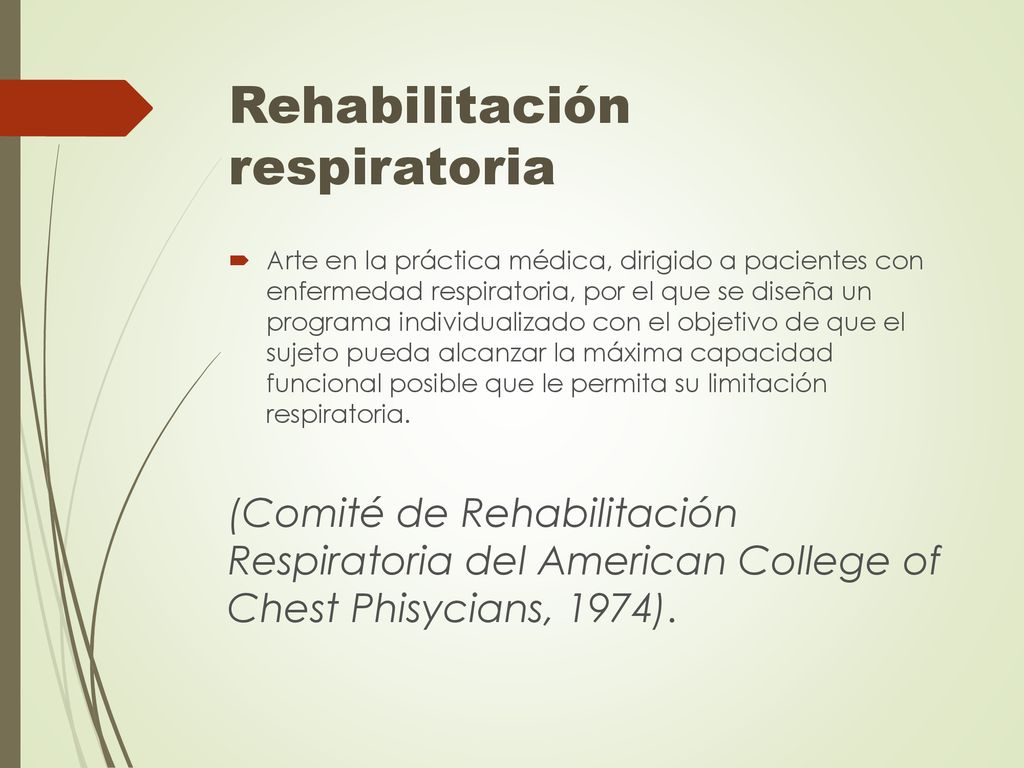 Rehabilitación respiratoria

Arte en la práctica médica, dirigido a pacientes con enfermedad respiratoria, por el que se diseña un programa individualizado con el objetivo de que el sujeto pueda alcanzar la máxima capacidad funcional posible que le permita su limitación respiratoria.

(Comité de Rehabilitación Respiratoria del American College of Chest Phisycians, 1974).